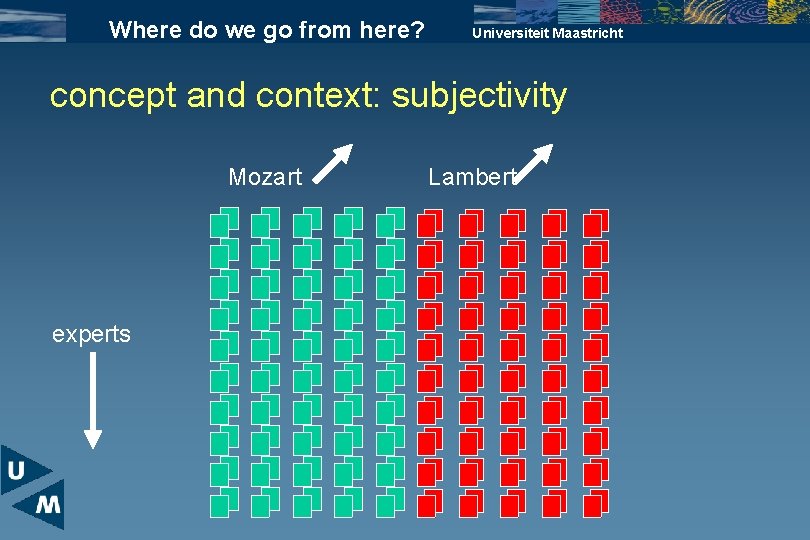 Where do we go from here?

Universiteit Maastricht

concept and context: subjectivity

Mozart

Lambert

experts

U

M